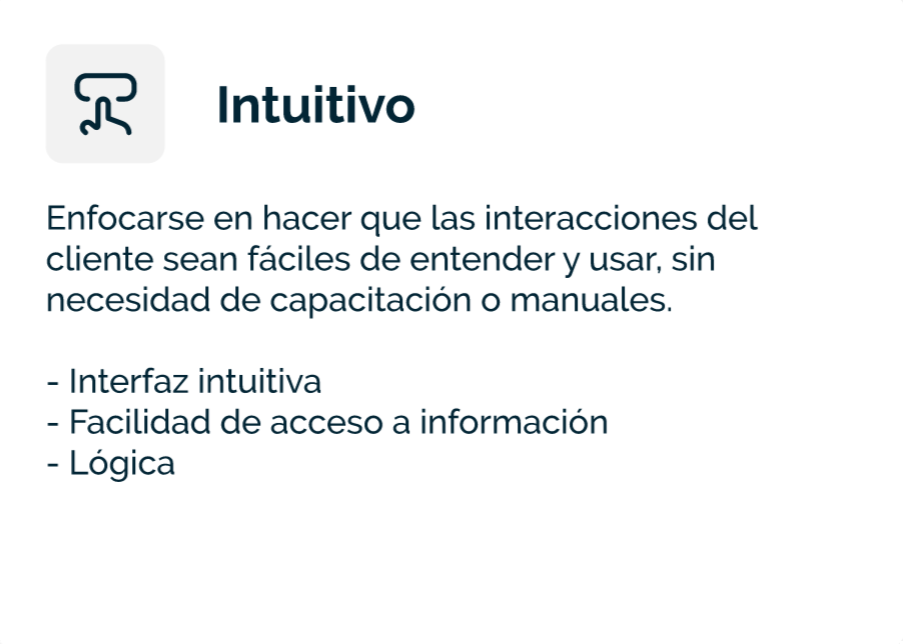 Intuitivo

Enfocarse en hacer que las interacciones del cliente sean fáciles de entender y usar, sin necesidad de capacitación o manuales.

- Interfaz intuitiva
- Facilidad de acceso a información
- Lógica